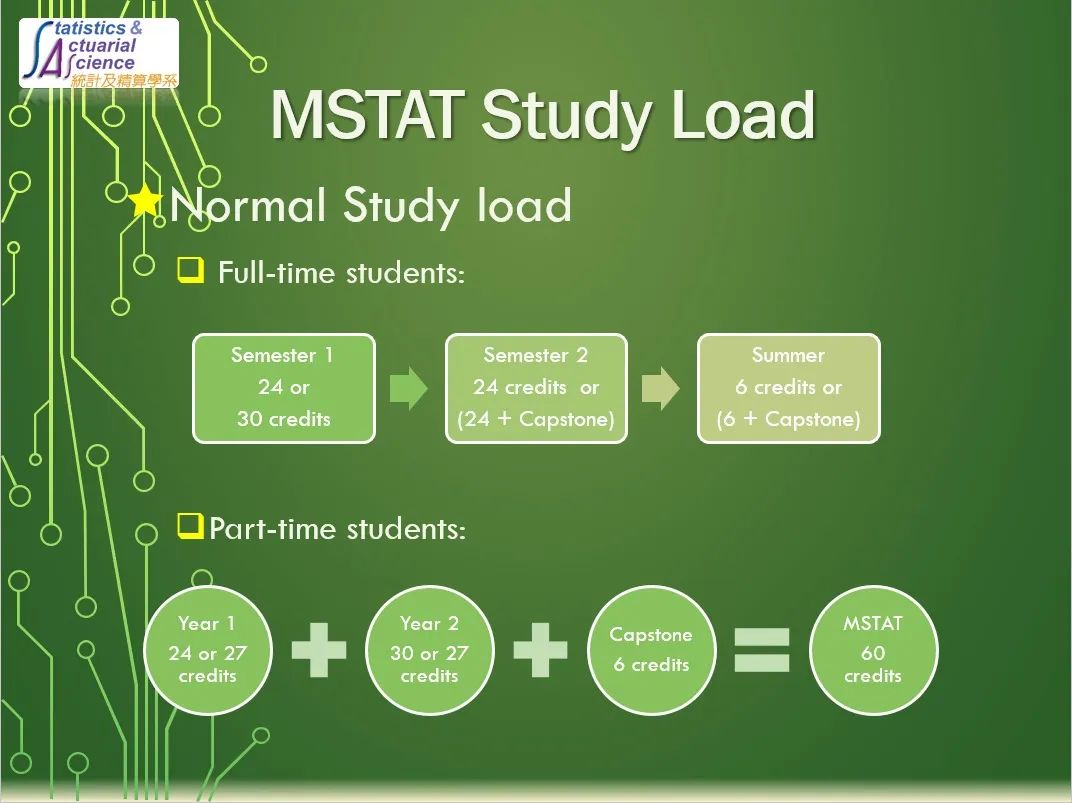 Statistics & Actuarial Science
統計及精算學系

MSTAT Study Load

Normal Study load

Full-time students:

Semester 1
24 or
30 credits

Semester 2
24 credits or
(24 + Capstone)

Summer
6 credits or
(6 + Capstone)

Part-time students:

Year 1
24 or 27
credits

Year 2
30 or 27
credits

Capstone
6 credits

MSTAT
60
credits